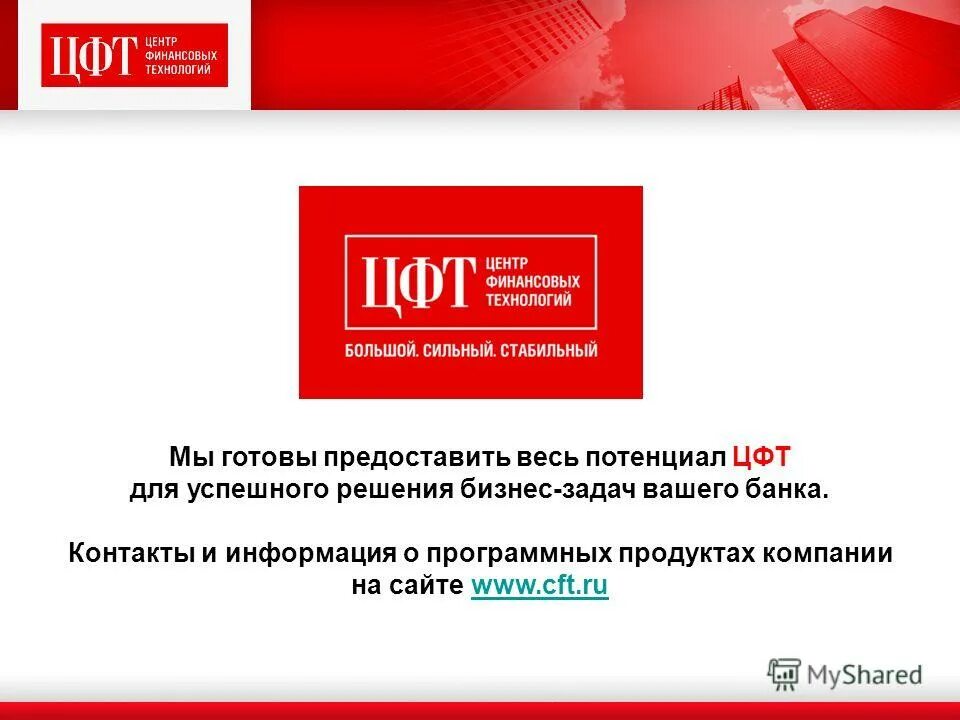 ЦФТ ЦЕНТР ФИНАНСОВЫХ ТЕХНОЛОГИЙ

ЦФТ ЦЕНТР ФИНАНСОВЫХ ТЕХНОЛОГИЙ

БОЛЬШОЙ. СИЛЬНЫЙ. СТАБИЛЬНЫЙ

Мы готовы предоставить весь потенциал ЦФТ для успешного решения бизнес-задач вашего банка.

Контакты и информация о программных продуктах компании на сайте www.cft.ru

MyShared